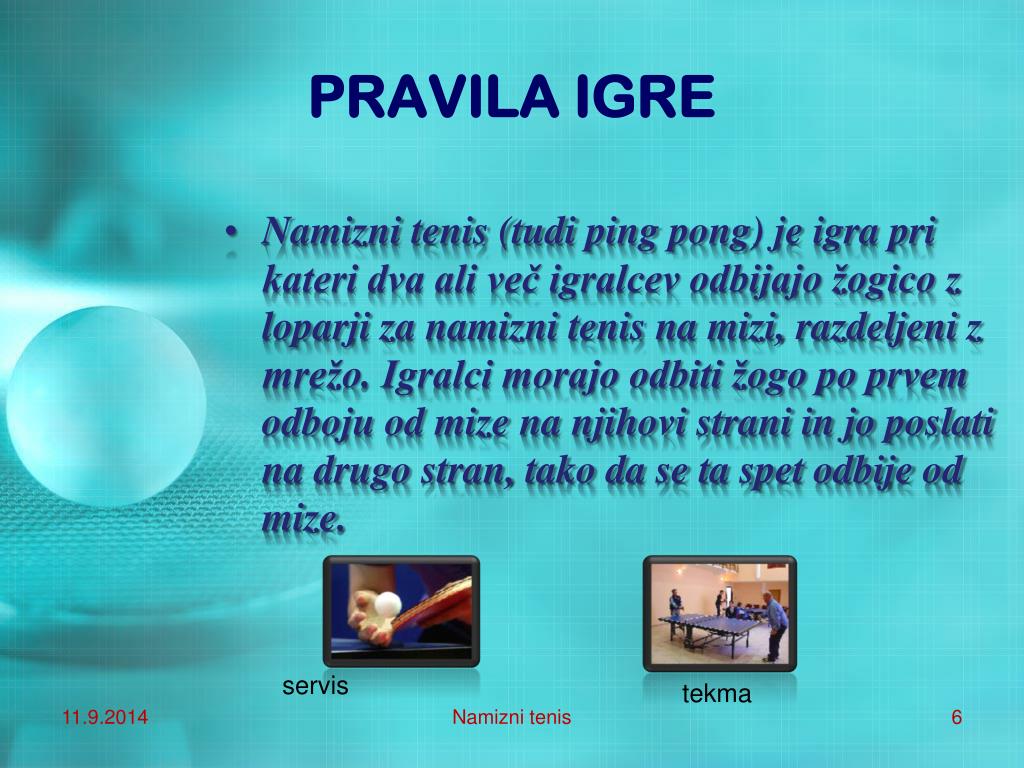 PRAVILA IGRE

• Namizni tenis (tudi ping pong) je igra pri kateri dva ali več igralcev odbijajo žogico z loparji za namizni tenis na mizi, razdeljeni z mrežo. Igralci morajo odbiti žogo po prvem odboju od mize na njihovi strani in jo poslati na drugo stran, tako da se ta spet odbije od mize.

servis

tekma

11.9.2014

Namizni tenis

6